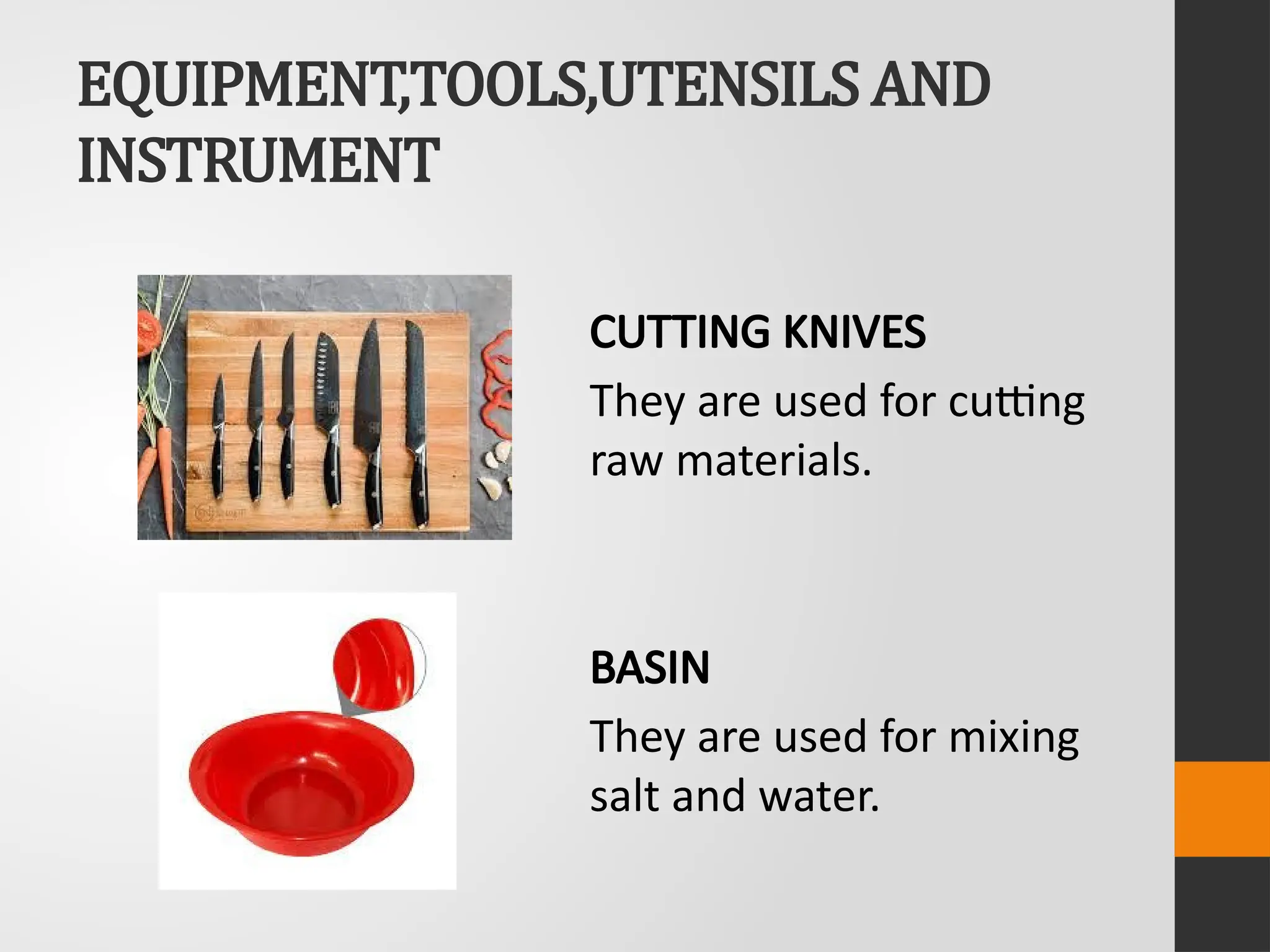 EQUIPMENT,TOOLS,UTENSILS AND INSTRUMENT

CUTTING KNIVES

They are used for cutting raw materials.

BASIN

They are used for mixing salt and water.